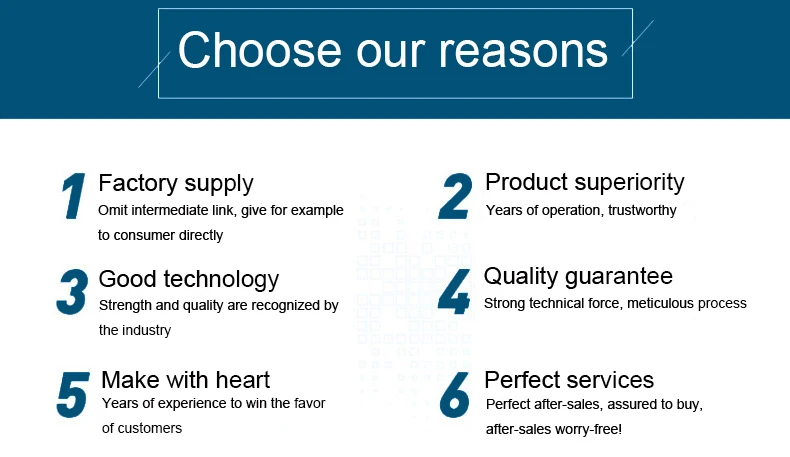 Choose our reasons

1 Factory supply
Omit intermediate link, give for example to consumer directly

2 Product superiority
Years of operation, trustworthy

3 Good technology
Strength and quality are recognized by the industry

4 Quality guarantee
Strong technical force, meticulous process

5 Make with heart
Years of experience to win the favor of customers

6 Perfect services
Perfect after-sales, assured to buy, after-sales worry-free!